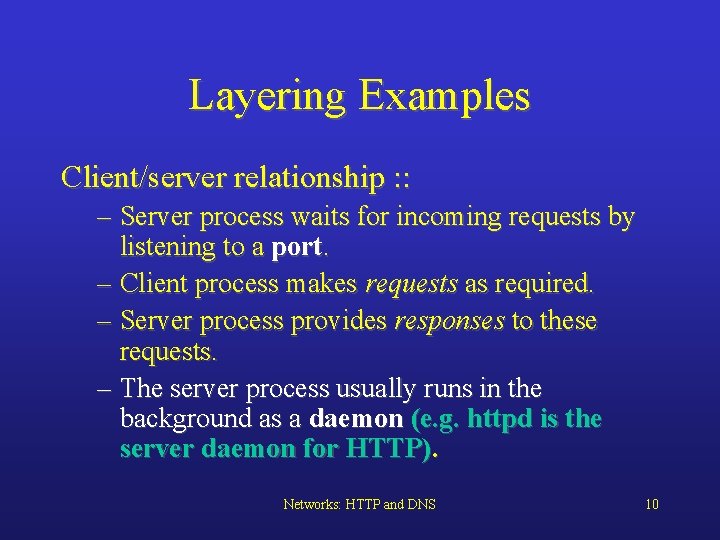 Layering Examples

Client/server relationship ::

– Server process waits for incoming requests by listening to a port.

– Client process makes requests as required.

– Server process provides responses to these requests.

– The server process usually runs in the background as a daemon (e.g. httpd is the server daemon for HTTP).

Networks: HTTP and DNS

10